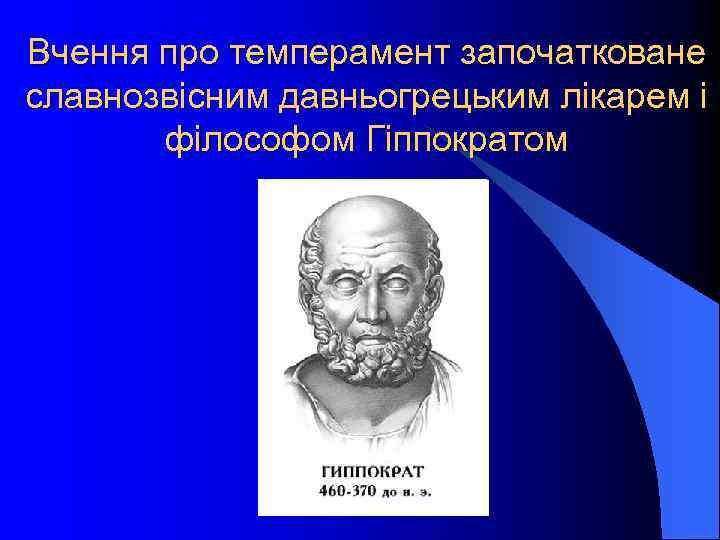 Вчення про темперамент започатковане славнозвісним давньогрецьким лікарем і філософом Гіппократом

ГИППОКРАТ
460-370 до н. э.